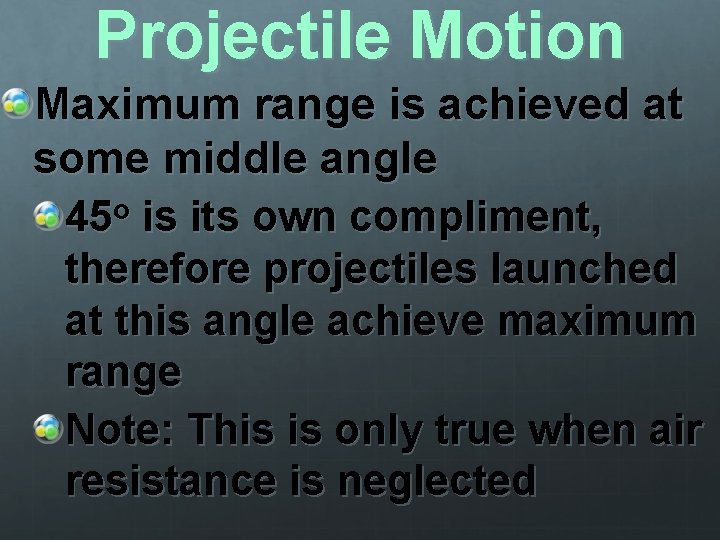 Projectile Motion

Maximum range is achieved at some middle angle

$45^o$ is its own compliment, therefore projectiles launched at this angle achieve maximum range

Note: This is only true when air resistance is neglected